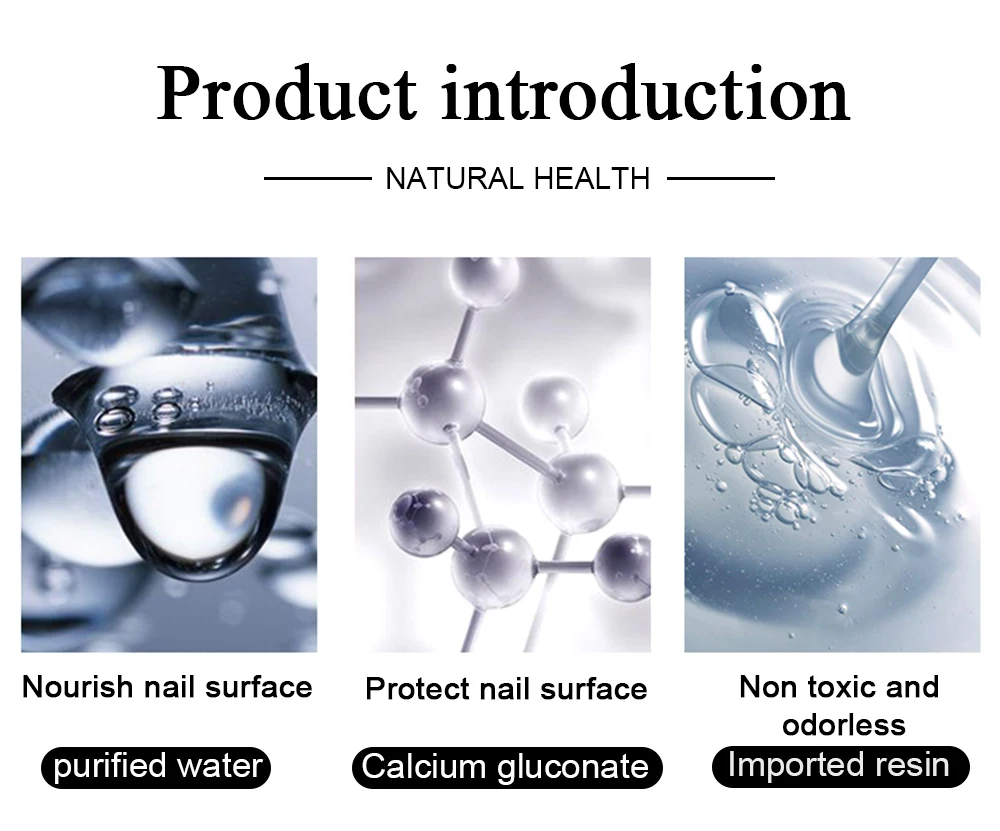 Product introduction

NATURAL HEALTH

Nourish nail surface

purified water

Protect nail surface

Calcium gluconate

Non toxic and odorless

Imported resin